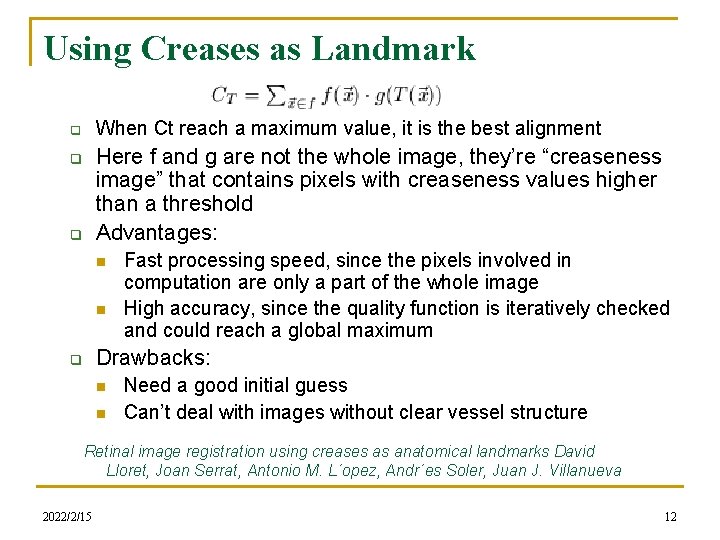 Using Creases as Landmark

$C_T = \sum_{\vec{x} \in f} f(\vec{x}) \cdot g(T(\vec{x}))$

When Ct reach a maximum value, it is the best alignment

Here f and g are not the whole image, they're "creaseness image" that contains pixels with creaseness values higher than a threshold

Advantages:

Fast processing speed, since the pixels involved in computation are only a part of the whole image

High accuracy, since the quality function is iteratively checked and could reach a global maximum

Drawbacks:

Need a good initial guess

Can't deal with images without clear vessel structure

Retinal image registration using creases as anatomical landmarks David Lloret, Joan Serrat, Antonio M. L´opez, Andr´es Soler, Juan J. Villanueva

2022/2/15

12